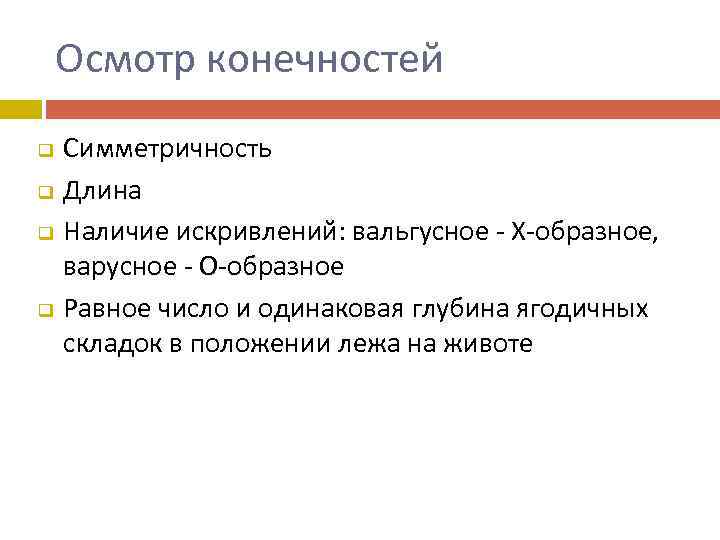 Осмотр конечностей

Симметричность

Длина

Наличие искривлений: вальгусное - Х-образное, варусное - О-образное

Равное число и одинаковая глубина ягодичных складок в положении лежа на животе